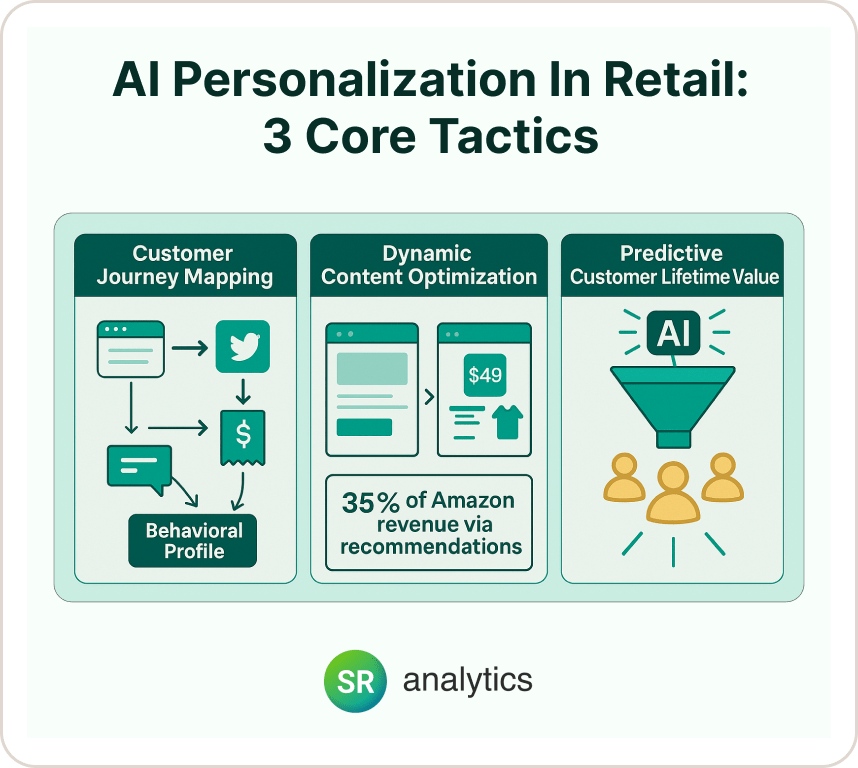 AI Personalization In Retail: 3 Core Tactics

Customer Journey Mapping

$

Behavioral Profile

Dynamic Content Optimization

$49

35% of Amazon revenue via recommendations

Predictive Customer Lifetime Value

AI

SR analytics